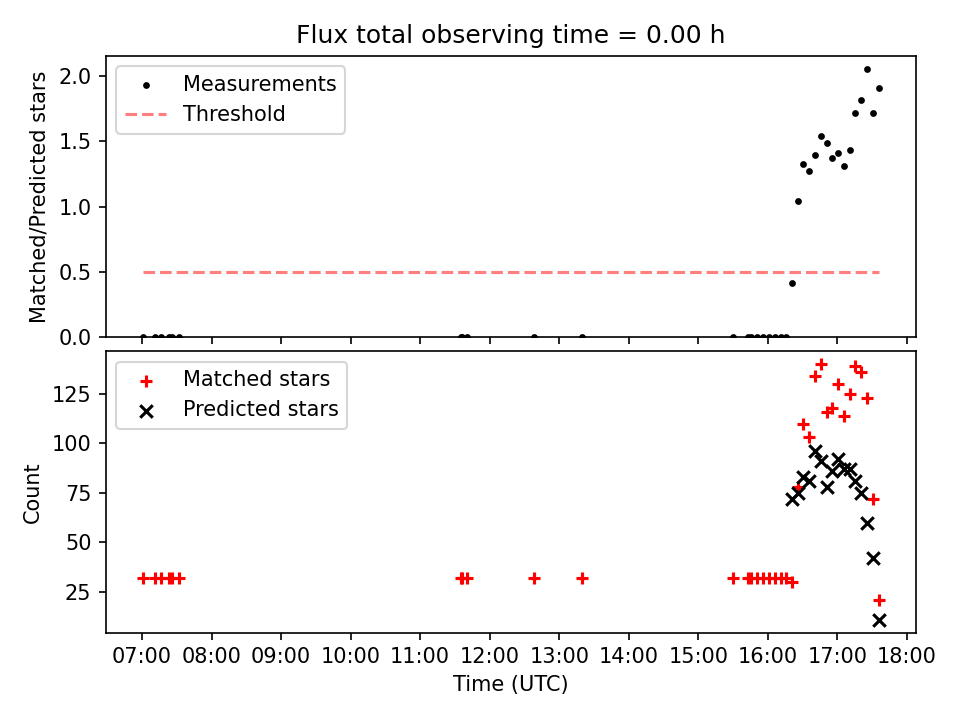 Flux total observing time = 0.00 h

Measurements
Threshold

Matched/Predicted stars

2.0
1.5
1.0
0.5
0.0

Matched stars
Predicted stars

Count

125
100
75
50
25

07:00 08:00 09:00 10:00 11:00 12:00 13:00 14:00 15:00 16:00 17:00 18:00

Time (UTC)